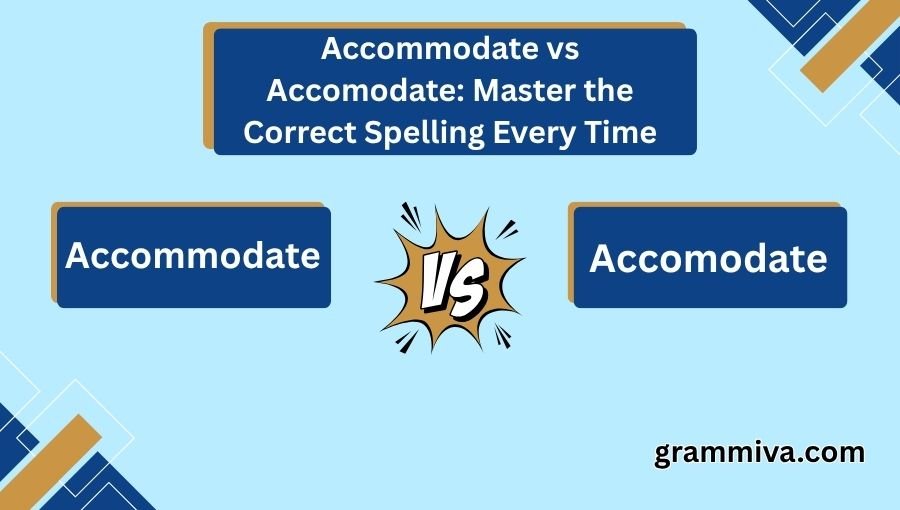 Accommodate vs Accomodate: Master the Correct Spelling Every Time

Accommodate

VS

Accomodate

grammiva.com